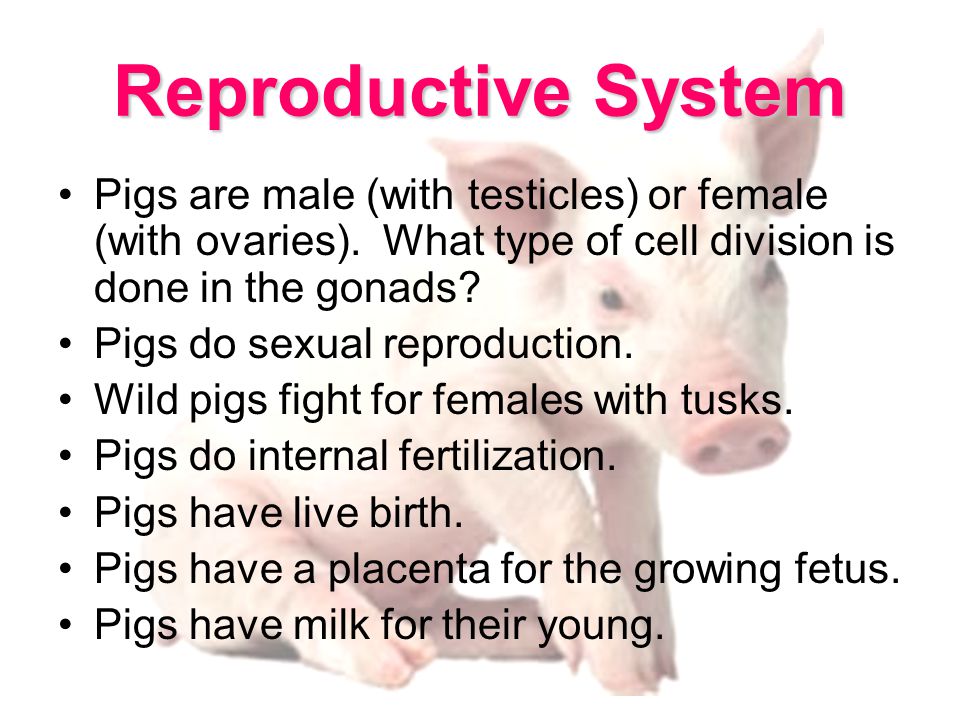 Reproductive System

• Pigs are male (with testicles) or female (with ovaries). What type of cell division is done in the gonads?
• Pigs do sexual reproduction.
• Wild pigs fight for females with tusks.
• Pigs do internal fertilization.
• Pigs have live birth.
• Pigs have a placenta for the growing fetus.
• Pigs have milk for their young.